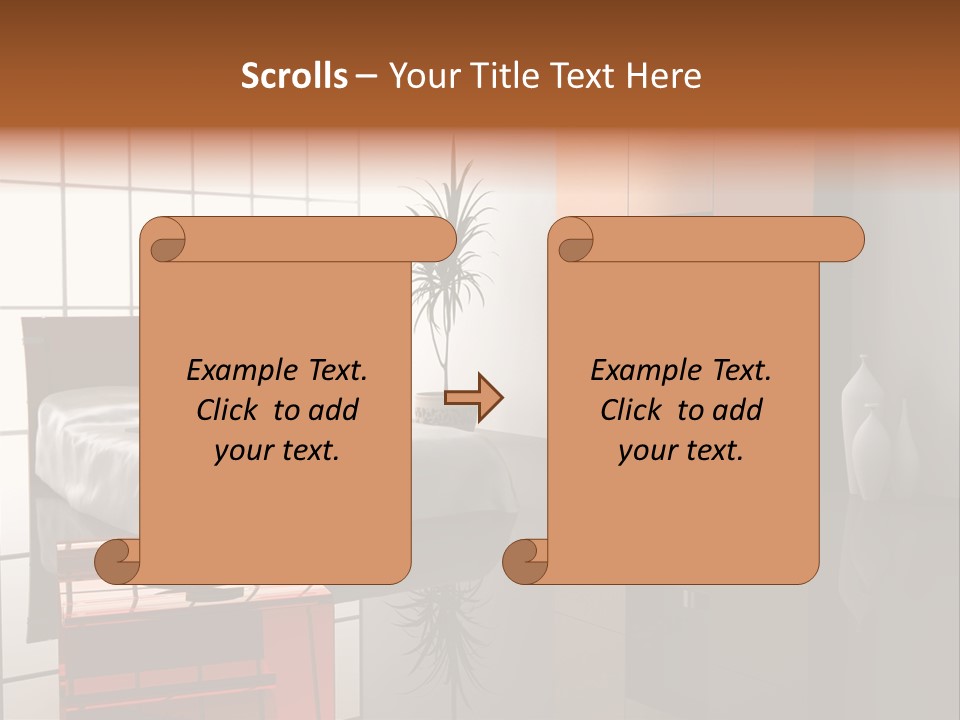 Scrolls – Your Title Text Here

Example Text.
Click to add
your text.

Example Text.
Click to add
your text.